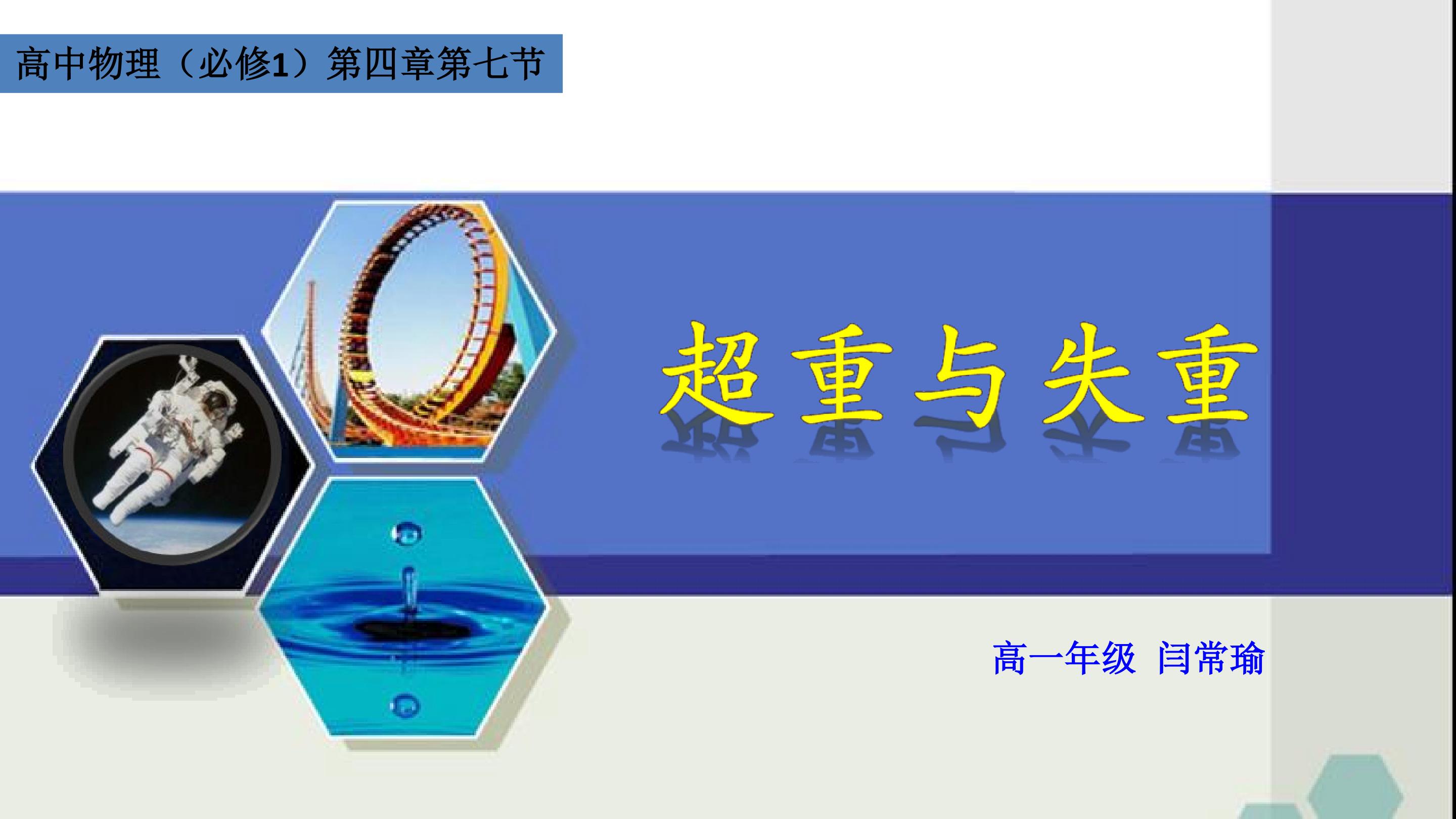 高中物理（必修1）第四章第七节

超重与失重

高一年级 闫常瑜